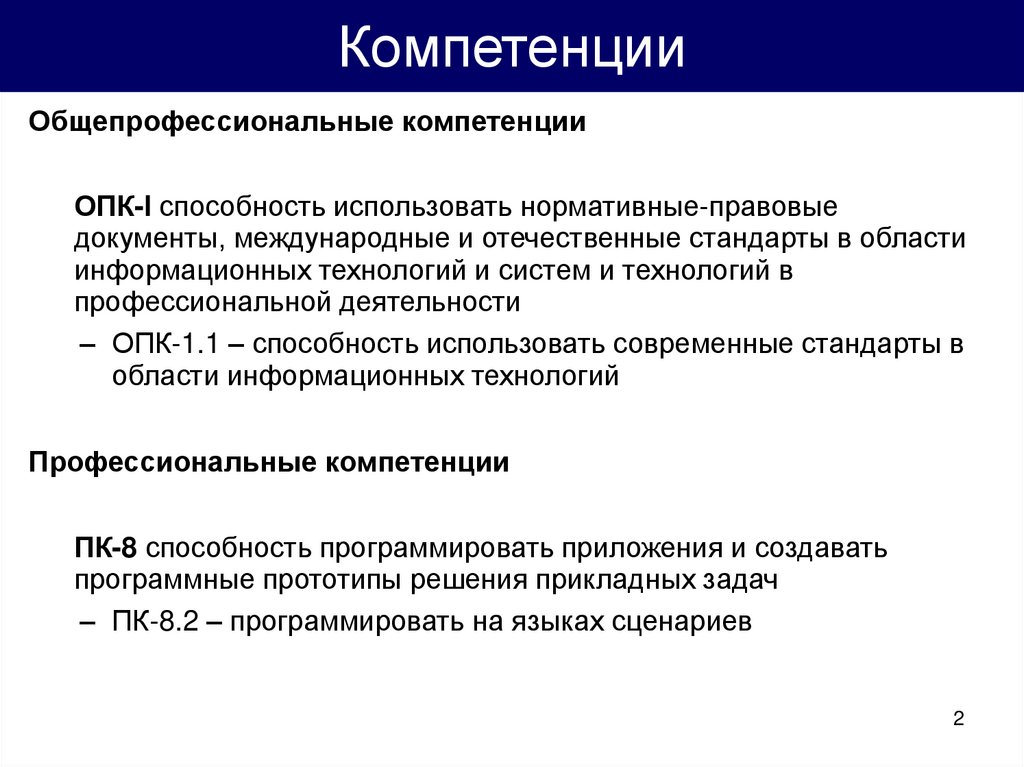 Компетенции

Общепрофессиональные компетенции

ОПК-I способность использовать нормативные-правовые документы, международные и отечественные стандарты в области информационных технологий и систем и технологий в профессиональной деятельности

– ОПК-1.1 – способность использовать современные стандарты в области информационных технологий

Профессиональные компетенции

ПК-8 способность программировать приложения и создавать программные прототипы решения прикладных задач

– ПК-8.2 – программировать на языках сценариев

2